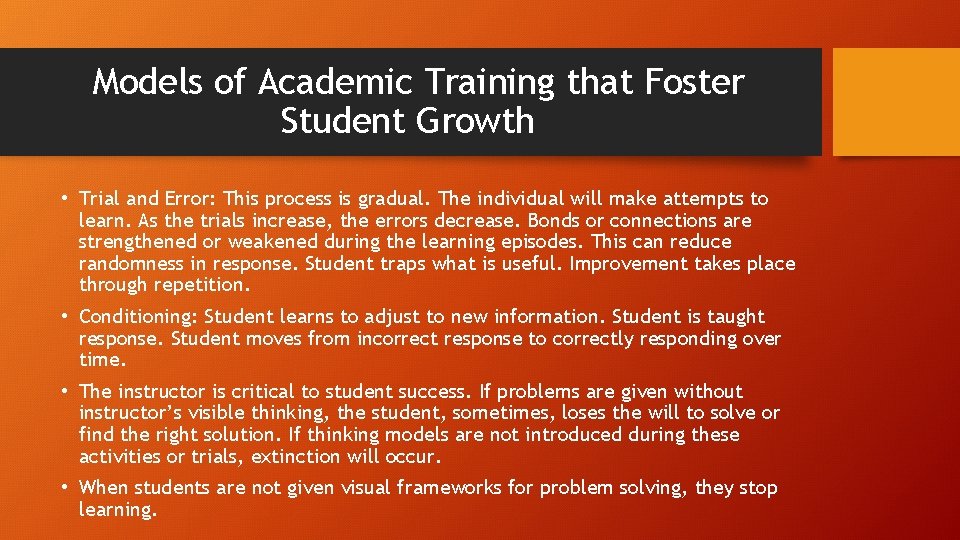 Models of Academic Training that Foster Student Growth

• Trial and Error: This process is gradual. The individual will make attempts to learn. As the trials increase, the errors decrease. Bonds or connections are strengthened or weakened during the learning episodes. This can reduce randomness in response. Student traps what is useful. Improvement takes place through repetition.

• Conditioning: Student learns to adjust to new information. Student is taught response. Student moves from incorrect response to correctly responding over time.

• The instructor is critical to student success. If problems are given without instructor's visible thinking, the student, sometimes, loses the will to solve or find the right solution. If thinking models are not introduced during these activities or trials, extinction will occur.

• When students are not given visual frameworks for problem solving, they stop learning.